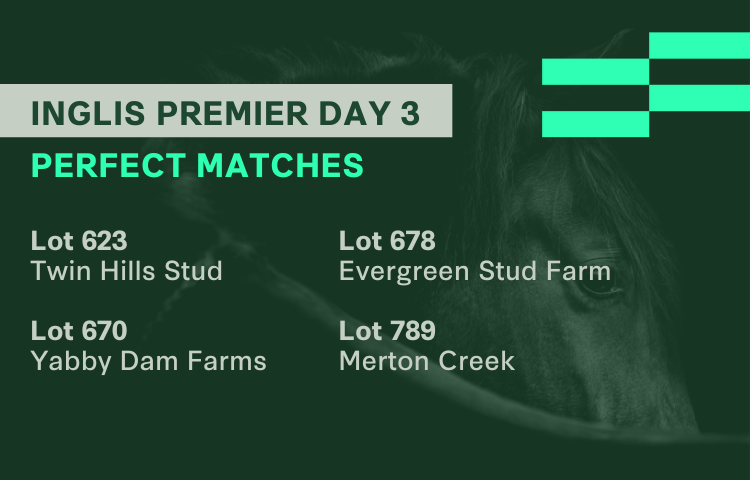 INGLIS PREMIER DAY 3

PERFECT MATCHES

Lot 623
Twin Hills Stud

Lot 670
Yabby Dam Farms

Lot 678
Evergreen Stud Farm

Lot 789
Merton Creek